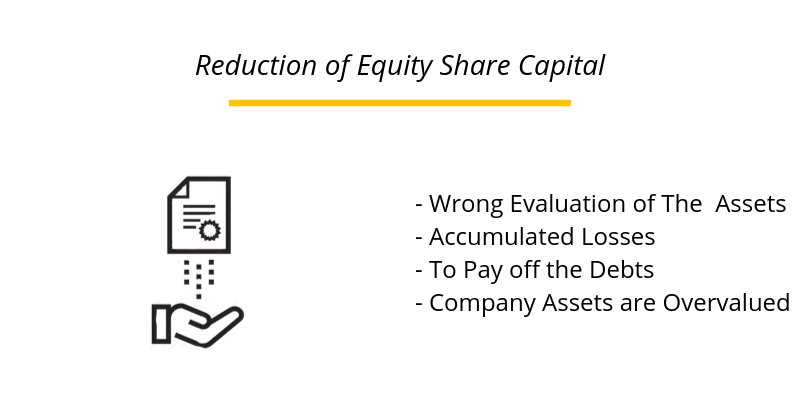 Reduction of Equity Share Capital

- Wrong Evaluation of The Assets
- Accumulated Losses
- To Pay off the Debts
- Company Assets are Overvalued